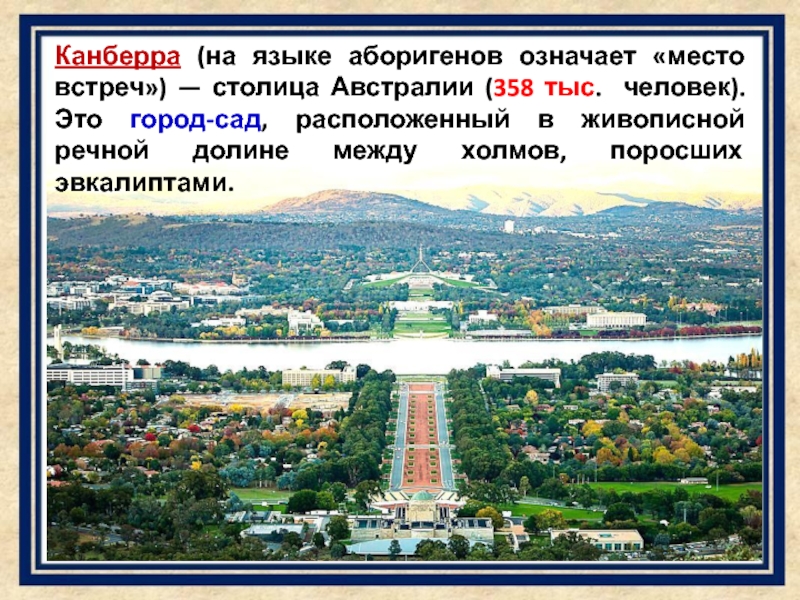 Канберра (на языке аборигенов означает «место встреч») — столица Австралии (358 тыс. человек). Это город-сад, расположенный в живописной речной долине между холмов, поросших эвкалиптами.